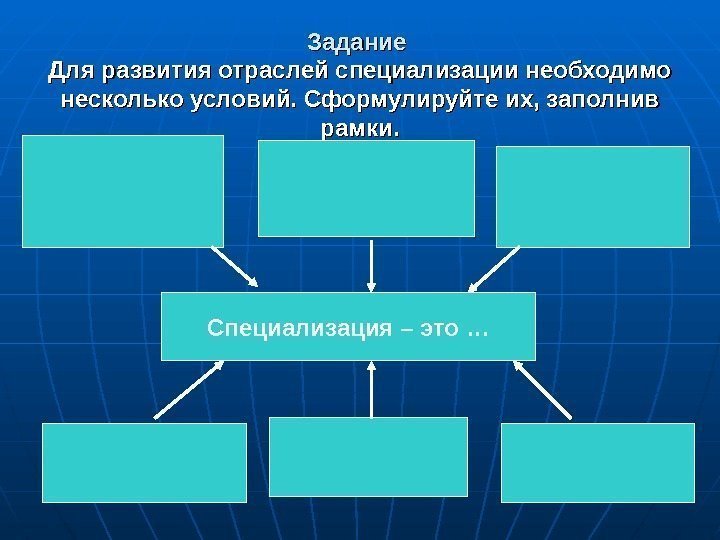 Задание
Для развития отраслей специализации необходимо несколько условий. Сформулируйте их, заполнив рамки.

Специализация – это …